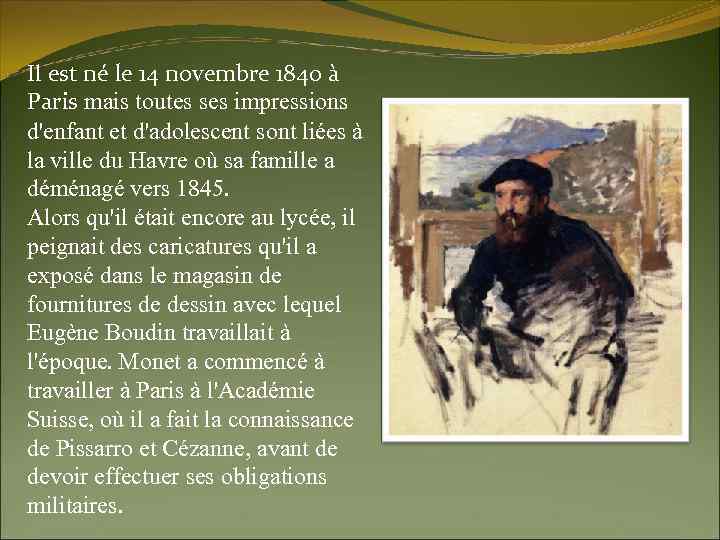 Il est né le 14 novembre 1840 à Paris mais toutes ses impressions d'enfant et d'adolescent sont liées à la ville du Havre où sa famille a déménagé vers 1845.
Alors qu'il était encore au lycée, il peignait des caricatures qu'il a exposé dans le magasin de fournitures de dessin avec lequel Eugène Boudin travaillait à l'époque. Monet a commencé à travailler à Paris à l'Académie Suisse, où il a fait la connaissance de Pissarro et Cézanne, avant de devoir effectuer ses obligations militaires.